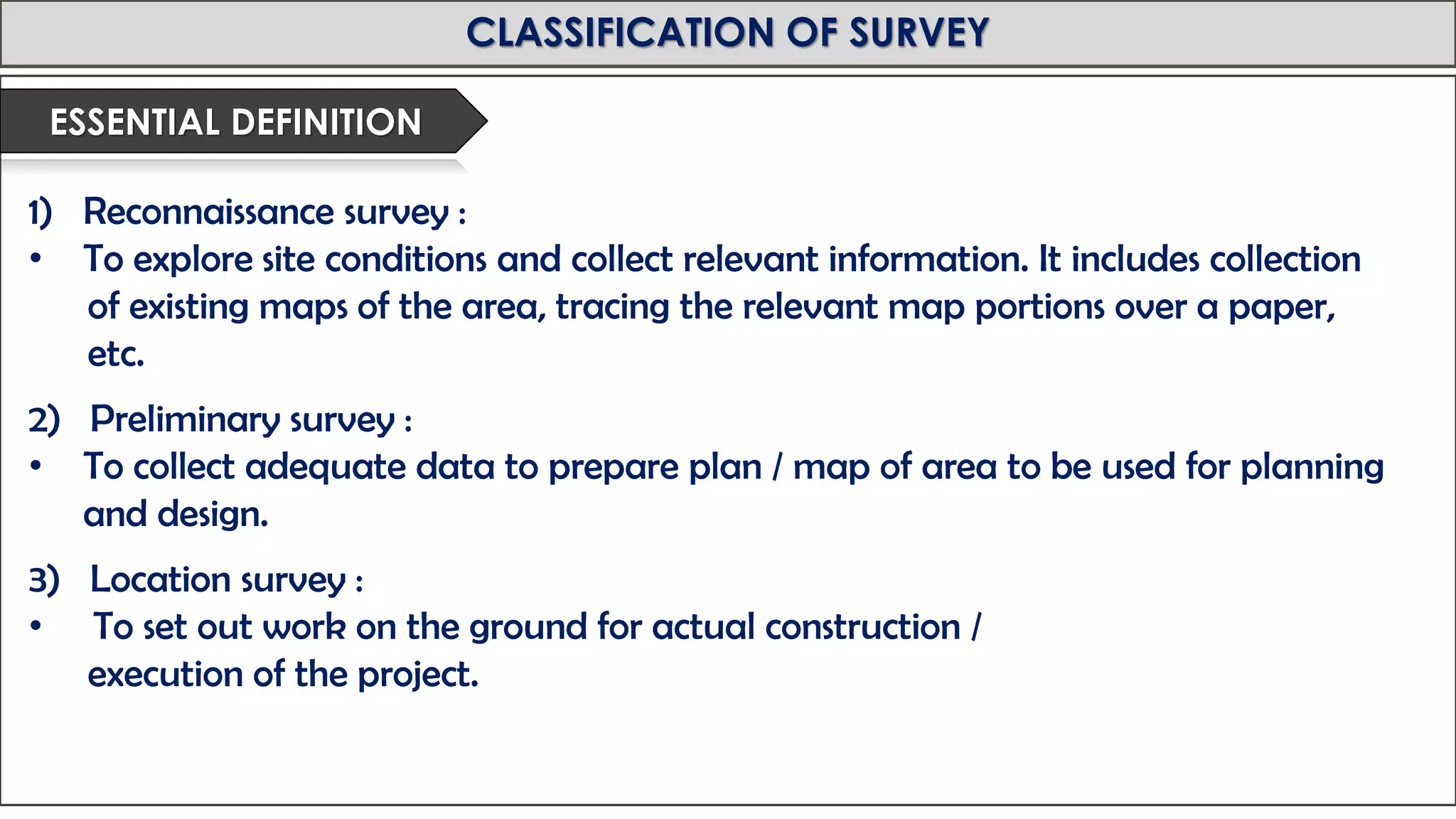 CLASSIFICATION OF SURVEY

ESSENTIAL DEFINITION

1) Reconnaissance survey :
• To explore site conditions and collect relevant information. It includes collection of existing maps of the area, tracing the relevant map portions over a paper, etc.

2) Preliminary survey :
• To collect adequate data to prepare plan / map of area to be used for planning and design.

3) Location survey :
• To set out work on the ground for actual construction / execution of the project.